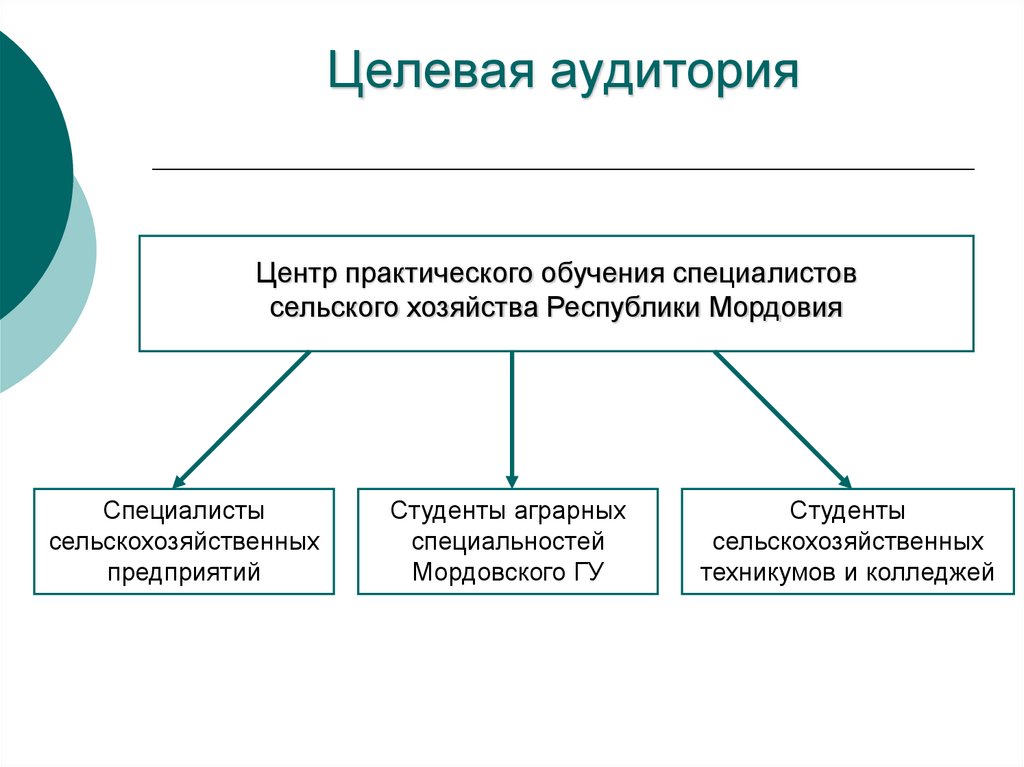 Целевая аудитория

Центр практического обучения специалистов сельского хозяйства Республики Мордовия

Специалисты сельскохозяйственных предприятий

Студенты аграрных специальностей Мордовского ГУ

Студенты сельскохозяйственных техникумов и колледжей